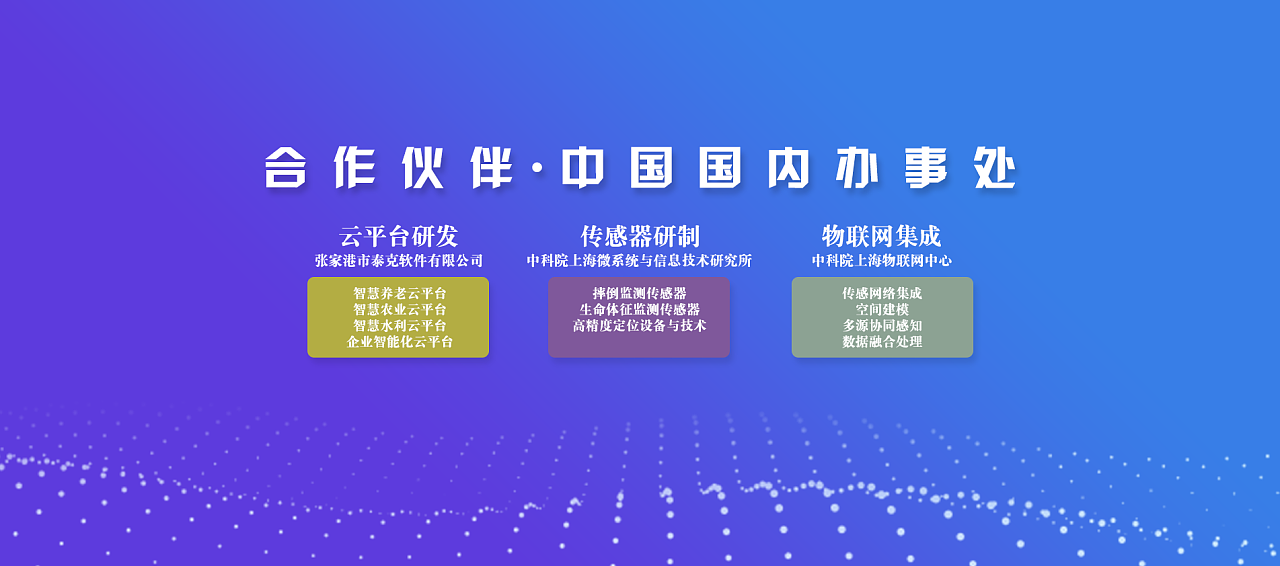 合作伙伴·中国国内办事处

云平台研发
张家港市泰克软件有限公司

智慧养老云平台
智慧农业云平台
智慧水利云平台
企业智能化云平台

传感器研制
中科院上海微系统与信息技术研究所

摔倒监测传感器
生命体征监测传感器
高精度定位设备与技术

物联网集成
中科院上海物联网中心

传感网络集成
空间建模
多源协同感知
数据融合处理